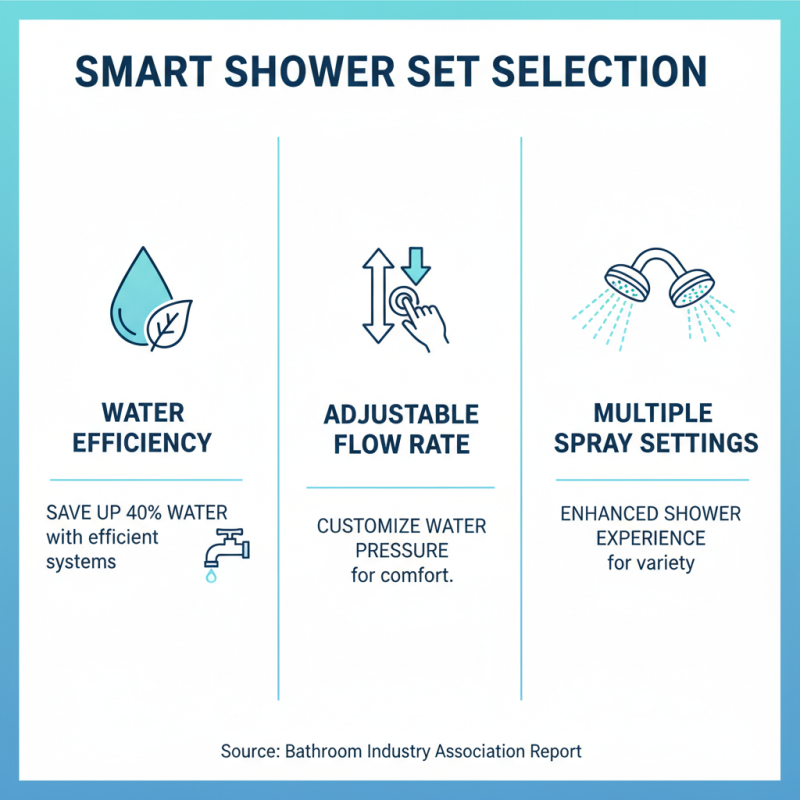 SMART SHOWER SET SELECTION

WATER EFFICIENCY

SAVE UP 40% WATER with efficient systems

ADJUSTABLE FLOW RATE

CUSTOMIZE WATER PRESSURE for comfort.

MULTIPLE SPRAY SETTINGS

ENHANCED SHOWER EXPERIENCE for variety

Source: Bathroom Industry Association Report